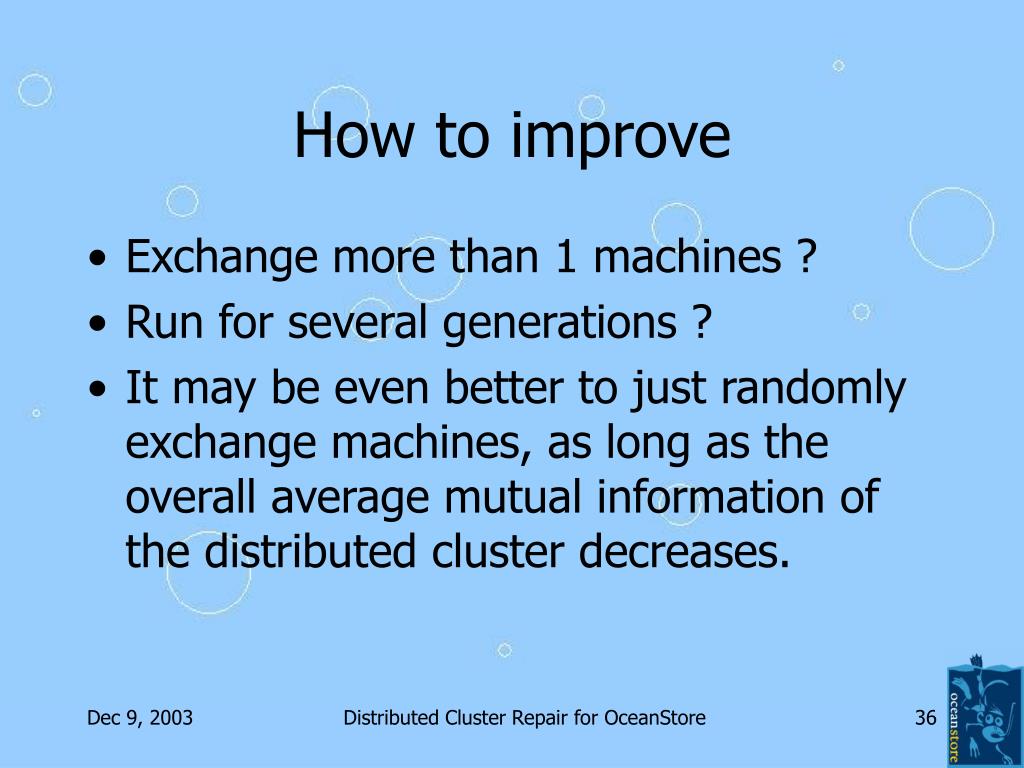 How to improve

• Exchange more than 1 machines ?
• Run for several generations ?
• It may be even better to just randomly exchange machines, as long as the overall average mutual information of the distributed cluster decreases.

Dec 9, 2003

Distributed Cluster Repair for OceanStore

36

oceanstore